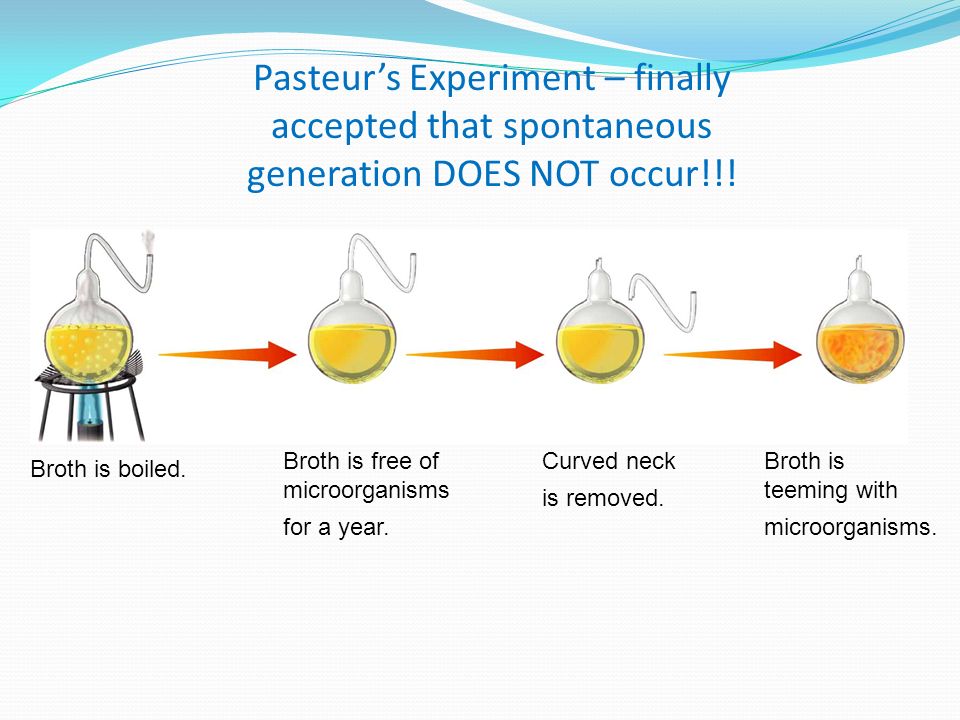 Pasteur's Experiment – finally accepted that spontaneous generation DOES NOT occur!!!

Broth is boiled.

Broth is free of microorganisms for a year.

Curved neck is removed.

Broth is teeming with microorganisms.